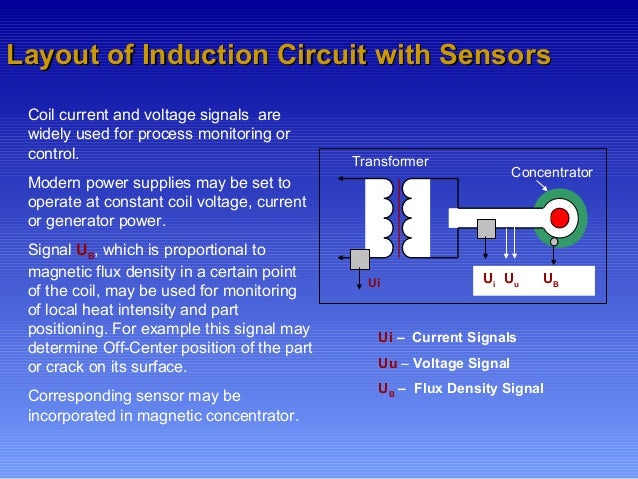 Layout of Induction Circuit with Sensors

Coil current and voltage signals are widely used for process monitoring or control.

Modern power supplies may be set to operate at constant coil voltage, current or generator power.

Signal $U_B$, which is proportional to magnetic flux density in a certain point of the coil, may be used for monitoring of local heat intensity and part positioning. For example this signal may determine Off-Center position of the part or crack on its surface.

Corresponding sensor may be incorporated in magnetic concentrator.

Transformer

Concentrator

Ui

$U_i$ $U_u$ $U_B$

Ui – Current Signals

Uu – Voltage Signal

$U_B$ – Flux Density Signal